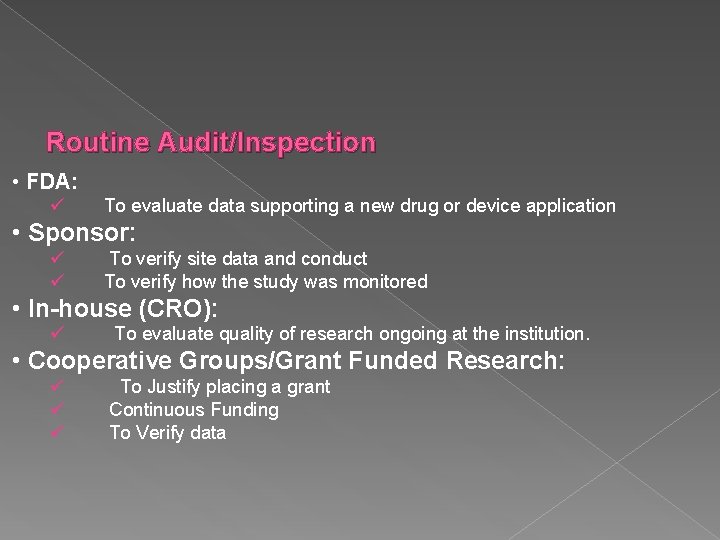 Routine Audit/Inspection

• FDA:
✓ To evaluate data supporting a new drug or device application

• Sponsor:
✓ To verify site data and conduct
✓ To verify how the study was monitored

• In-house (CRO):
✓ To evaluate quality of research ongoing at the institution.

• Cooperative Groups/Grant Funded Research:
✓ To Justify placing a grant
✓ Continuous Funding
✓ To Verify data